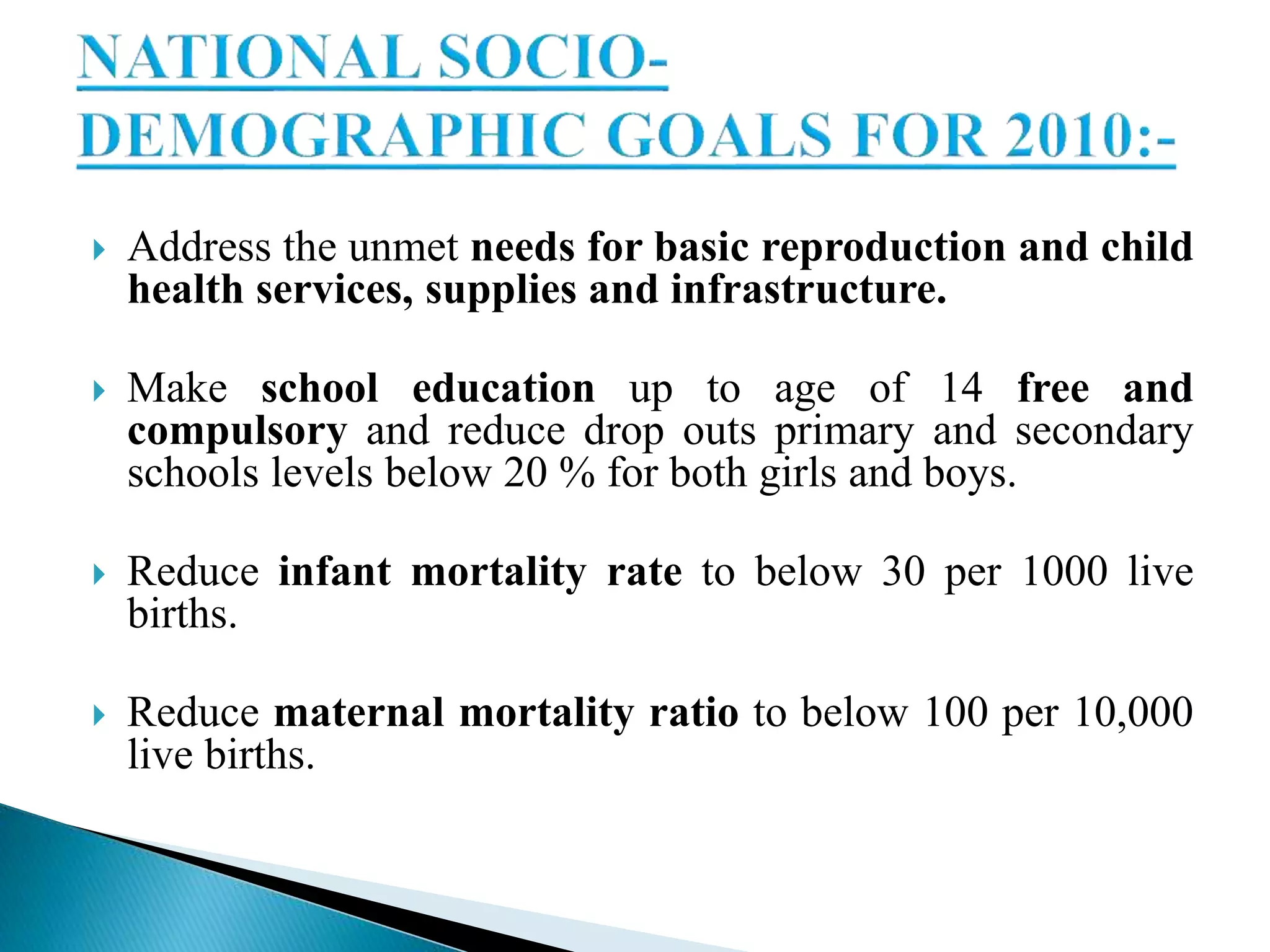 NATIONAL SOCIO-DEMOGRAPHIC GOALS FOR 2010:-

Address the unmet needs for basic reproduction and child health services, supplies and infrastructure.

Make school education up to age of 14 free and compulsory and reduce drop outs primary and secondary schools levels below 20 % for both girls and boys.

Reduce infant mortality rate to below 30 per 1000 live births.

Reduce maternal mortality ratio to below 100 per 10,000 live births.